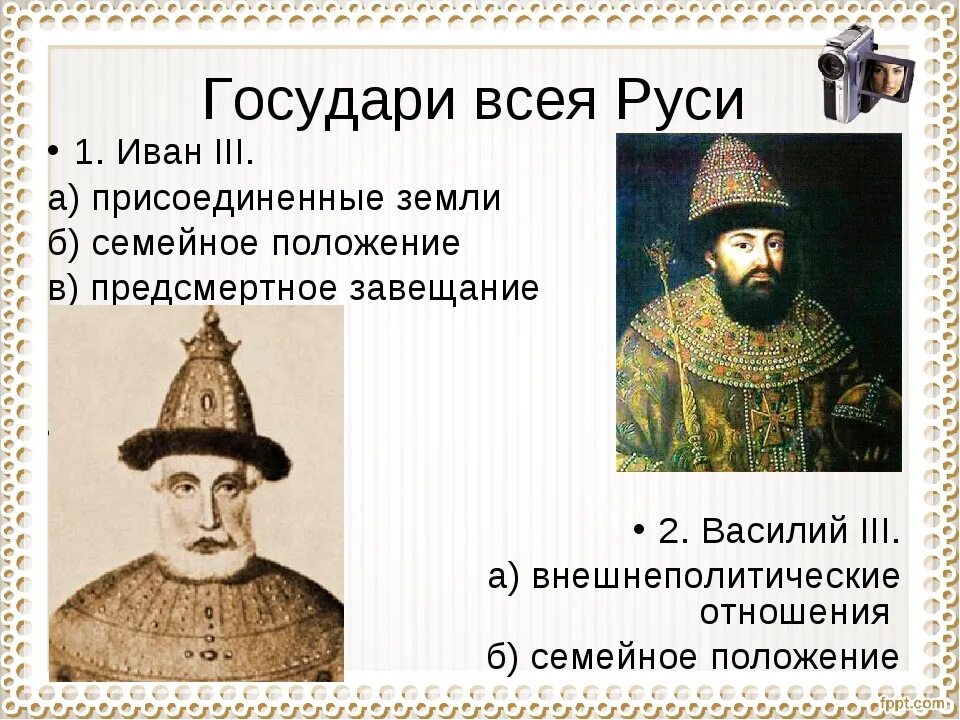 Государи всея Руси

• 1. Иван III.

а) присоединенные земли

б) семейное положение

в) предсмертное завещание

• 2. Василий III.

а) внешнеполитические отношения

б) семейное положение

fppt.com